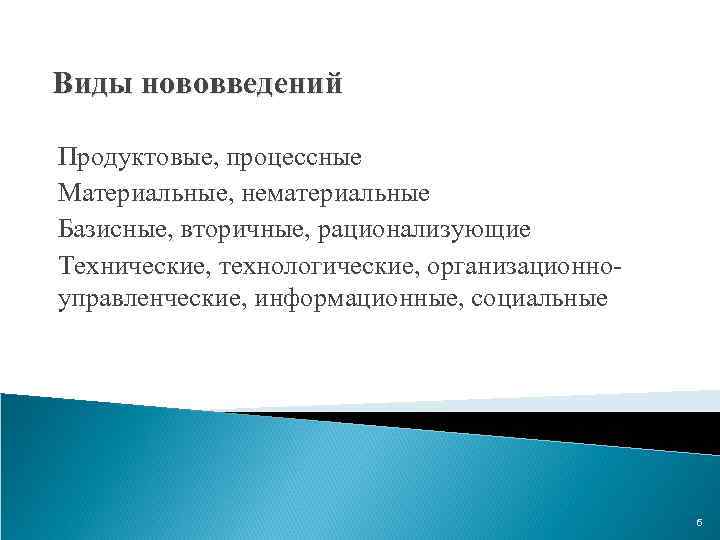 Виды нововведений

Продуктовые, процессные
Материальные, нематериальные
Базисные, вторичные, рационализующие
Технические, технологические, организационно-управленческие, информационные, социальные

6